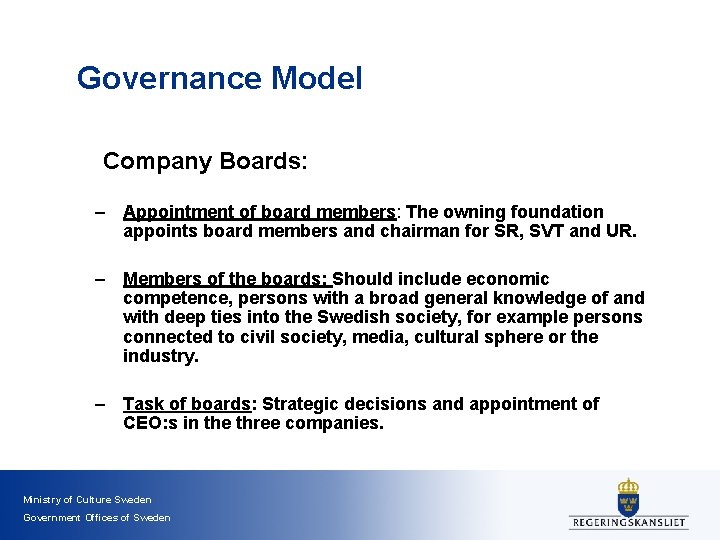 Governance Model

Company Boards:

– Appointment of board members: The owning foundation appoints board members and chairman for SR, SVT and UR.

– Members of the boards: Should include economic competence, persons with a broad general knowledge of and with deep ties into the Swedish society, for example persons connected to civil society, media, cultural sphere or the industry.

– Task of boards: Strategic decisions and appointment of CEO:s in the three companies.

Ministry of Culture Sweden
Government Offices of Sweden

REGERINGSKANSLIET